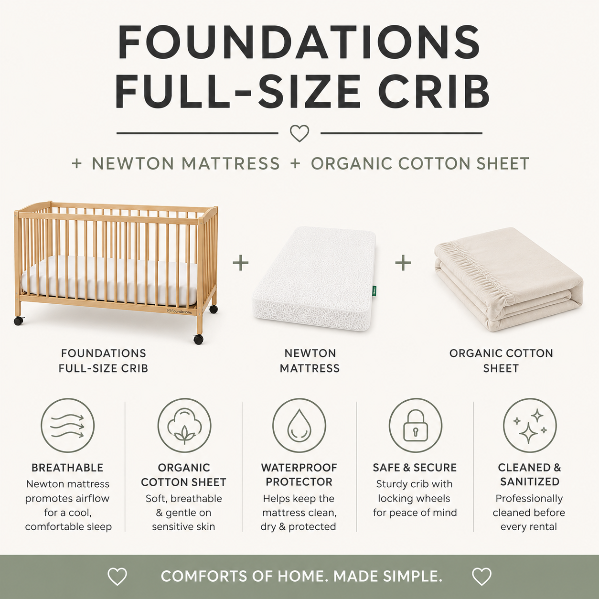 FOUNDATIONS FULL-SIZE CRIB

+ NEWTON MATTRESS + ORGANIC COTTON SHEET

+

+

FOUNDATIONS FULL-SIZE CRIB

NEWTON MATTRESS

ORGANIC COTTON SHEET

BREATHABLE
Newton mattress promotes airflow for a cool, comfortable sleep

ORGANIC COTTON SHEET
Soft, breathable & gentle on sensitive skin

WATERPROOF PROTECTOR
Helps keep the mattress clean, dry & protected

SAFE & SECURE
Sturdy crib with locking wheels for peace of mind

CLEANED & SANITIZED
Professionally cleaned before every rental

COMFORTS OF HOME. MADE SIMPLE.